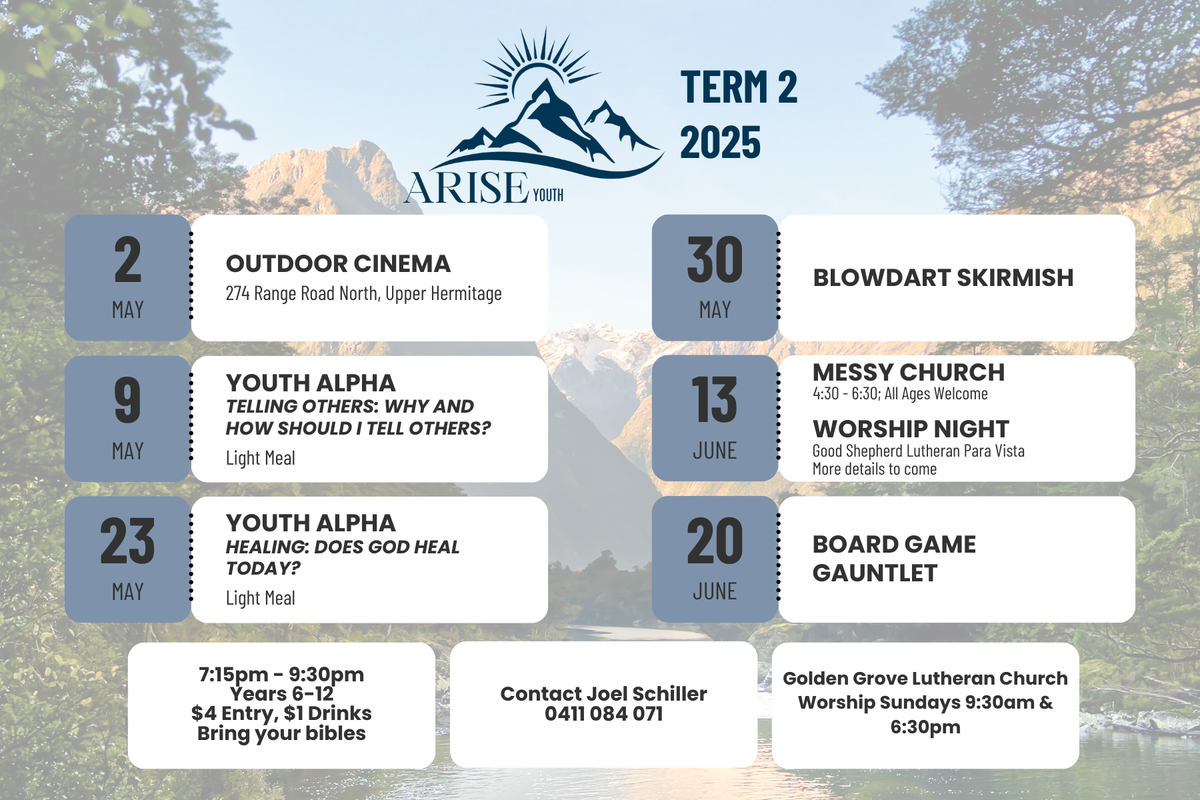 ARISE YOUTH

TERM 2
2025

2
MAY
OUTDOOR CINEMA
274 Range Road North, Upper Hermitage

9
MAY
YOUTH ALPHA
TELLING OTHERS: WHY AND HOW SHOULD I TELL OTHERS?
Light Meal

23
MAY
YOUTH ALPHA
HEALING: DOES GOD HEAL TODAY?
Light Meal

30
MAY
BLOWDART SKIRMISH

13
JUNE
MESSY CHURCH
4:30 - 6:30; All Ages Welcome
WORSHIP NIGHT
Good Shepherd Lutheran Para Vista
More details to come

20
JUNE
BOARD GAME GAUNTLET

7:15pm - 9:30pm
Years 6-12
$4 Entry, $1 Drinks
Bring your bibles

Contact Joel Schiller
0411 084 071

Golden Grove Lutheran Church
Worship Sundays 9:30am & 6:30pm